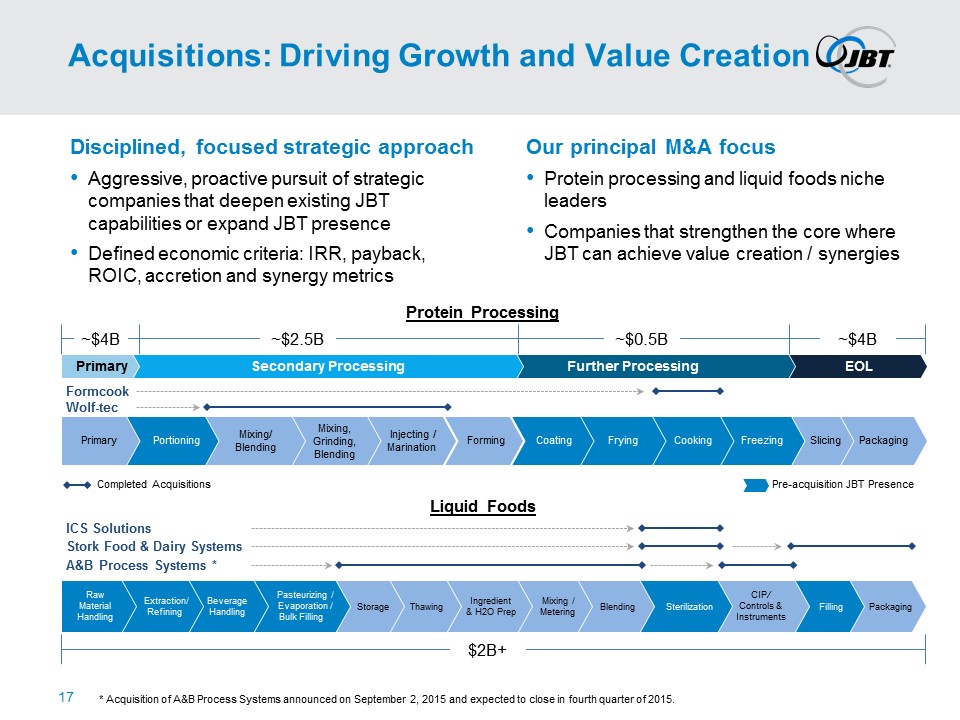 Acquisitions: Driving Growth and Value Creation

JBT

Disciplined, focused strategic approach

• Aggressive, proactive pursuit of strategic companies that deepen existing JBT capabilities or expand JBT presence

• Defined economic criteria: IRR, payback, ROIC, accretion and synergy metrics

Our principal M&A focus

• Protein processing and liquid foods niche leaders

• Companies that strengthen the core where JBT can achieve value creation / synergies

Protein Processing

~$4B ~$2.5B ~$0.5B ~$4B

Primary Secondary Processing Further Processing EOL

Formcook

Wolf-tec

Primary Portioning Mixing/ Blending Mixing, Grinding, Blending Injecting / Marination Forming Coating Frying Cooking Freezing Slicing Packaging

Completed Acquisitions

Pre-acquisition JBT Presence

Liquid Foods

ICS Solutions

Stork Food & Dairy Systems

A&B Process Systems *

Raw Material Handling Extraction/ Refining Beverage Handling Pasteurizing / Evaporation / Bulk Filling Storage Thawing Ingredient & H2O Prep Mixing / Metering Blending Sterilization CIP/ Controls & Instruments Filling Packaging

$2B+

17

* Acquisition of A&B Process Systems announced on September 2, 2015 and expected to close in fourth quarter of 2015.